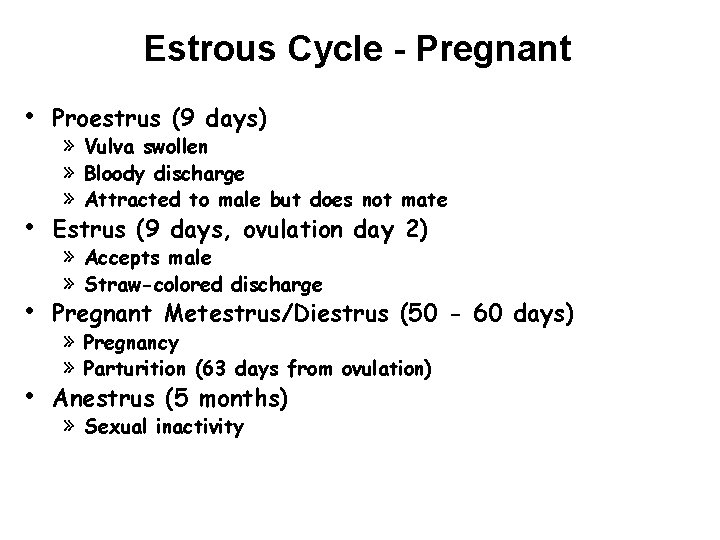 Estrous Cycle - Pregnant

• Proestrus (9 days)
» Vulva swollen
» Bloody discharge
» Attracted to male but does not mate
• Estrus (9 days, ovulation day 2)
» Accepts male
» Straw-colored discharge
• Pregnant Metestrus/Diestrus (50 - 60 days)
» Pregnancy
» Parturition (63 days from ovulation)
• Anestrus (5 months)
» Sexual inactivity